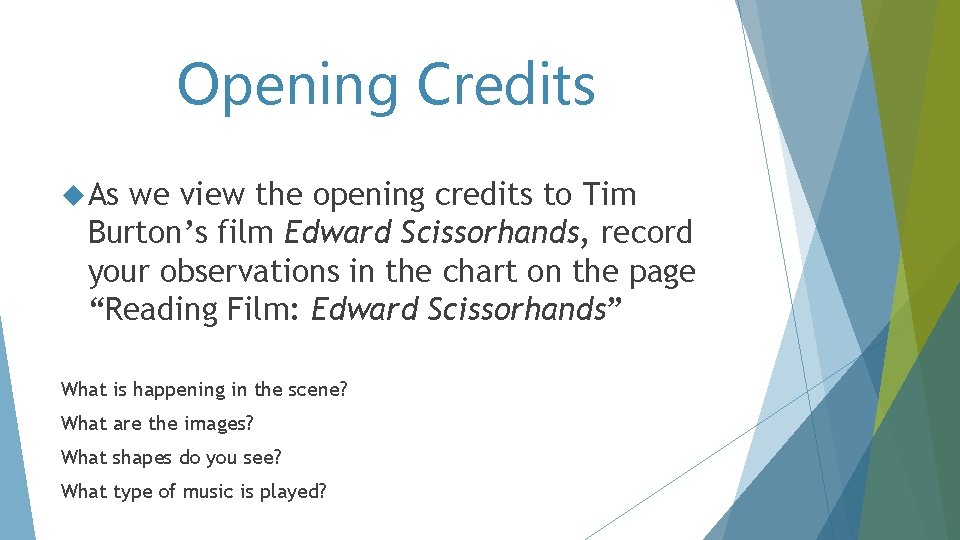 Opening Credits

As we view the opening credits to Tim Burton’s film Edward Scissorhands, record your observations in the chart on the page “Reading Film: Edward Scissorhands”

What is happening in the scene?

What are the images?

What shapes do you see?

What type of music is played?